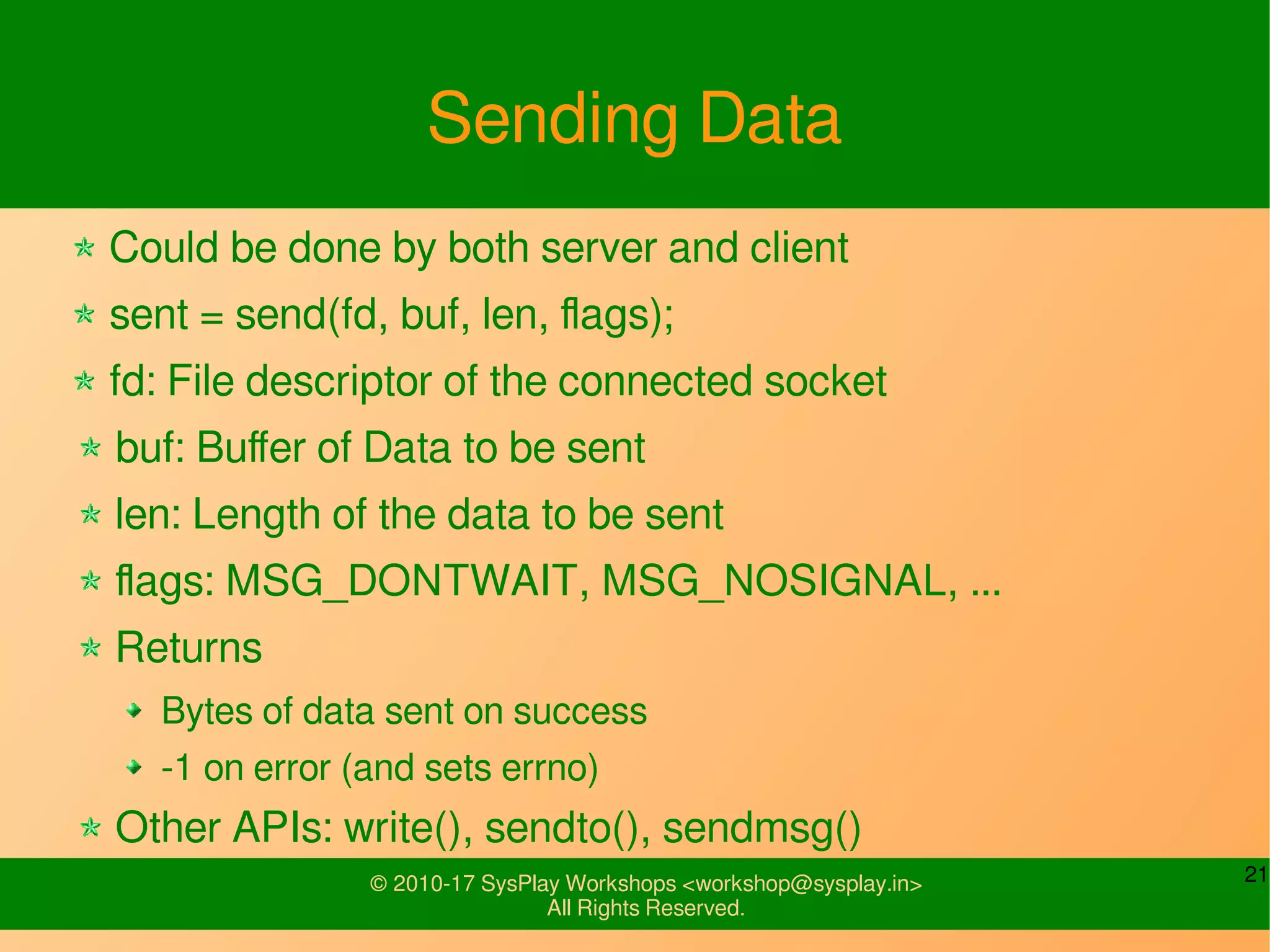 Sending Data

Could be done by both server and client

sent = send(fd, buf, len, flags);

fd: File descriptor of the connected socket

buf: Buffer of Data to be sent

len: Length of the data to be sent

flags: MSG_DONTWAIT, MSG_NOSIGNAL, ...

Returns

Bytes of data sent on success

-1 on error (and sets errno)

Other APIs: write(), sendto(), sendmsg()

© 2010-17 SysPlay Workshops <workshop@sysplay.in>
All Rights Reserved.

21